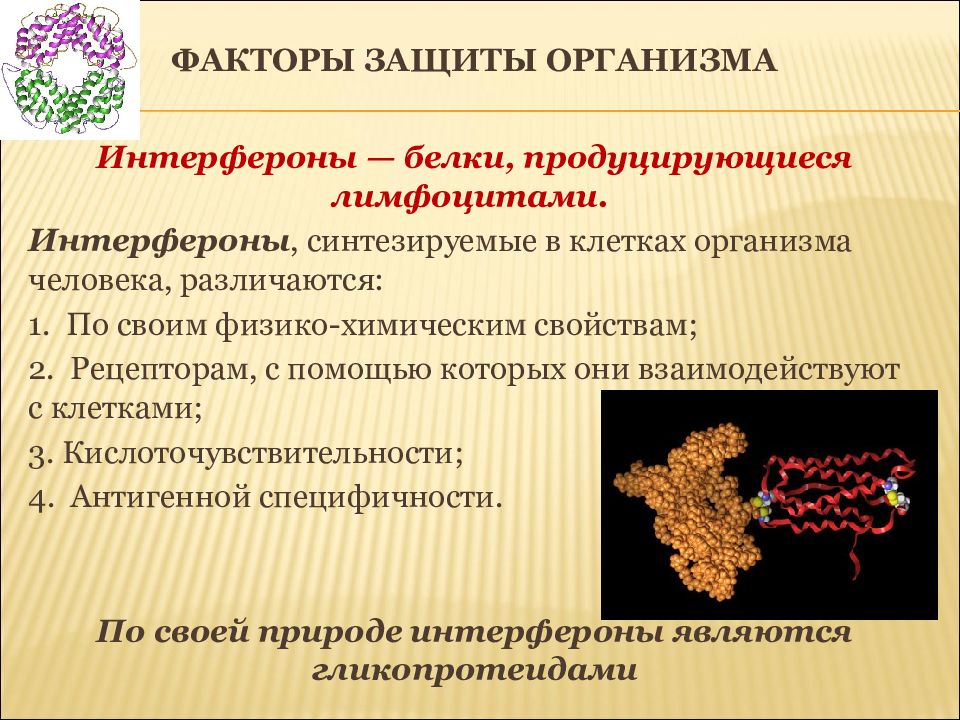 ФАКТОРЫ ЗАЩИТЫ ОРГАНИЗМА

Интерфероны — белки, продуцирующиеся лимфоцитами.

Интерфероны, синтезируемые в клетках организма человека, различаются:

1. По своим физико-химическим свойствам;

2. Рецепторам, с помощью которых они взаимодействуют с клетками;

3. Кислоточувствительности;

4. Антигенной специфичности.

По своей природе интерфероны являются гликопротеидами